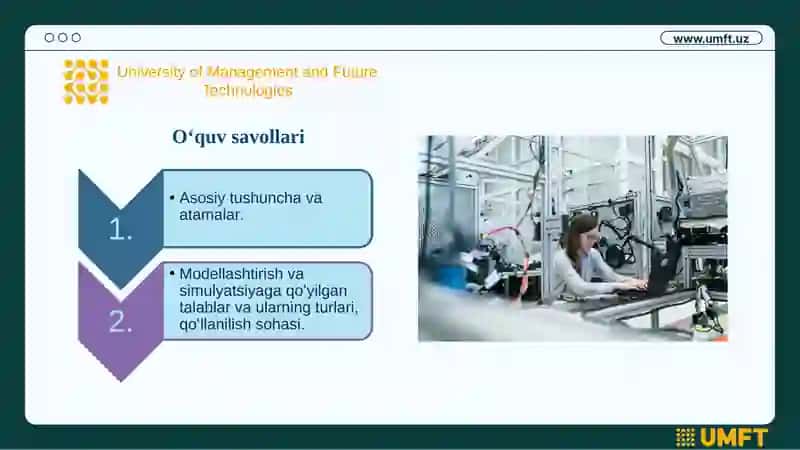 www.umft.uz

University of Management and Future Technologies

O‘quv savollari

1.
• Asosiy tushuncha va atamalar.

2.
• Modellashtirish va simulyatsiyaga qo'yilgan talablar va ularning turlari, qo'llanilish sohasi.

UMFT